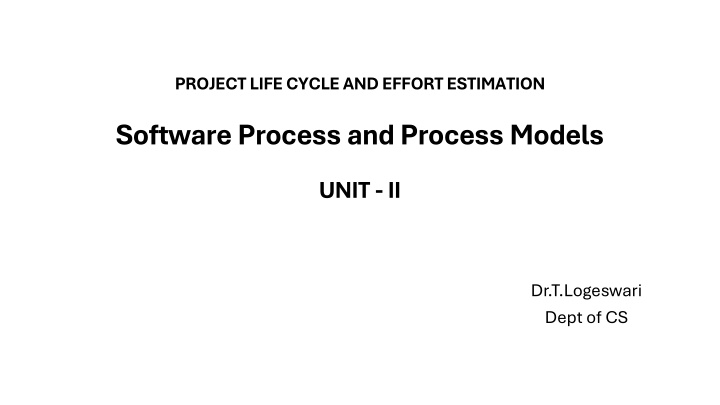 PROJECT LIFE CYCLE AND EFFORT ESTIMATION

Software Process and Process Models

UNIT - II

Dr.T.Logeswari
Dept of CS